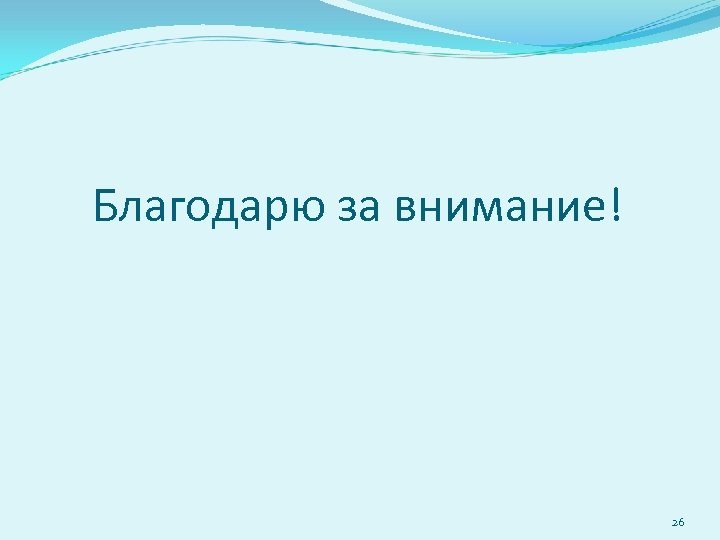 Благодарю за внимание!

26